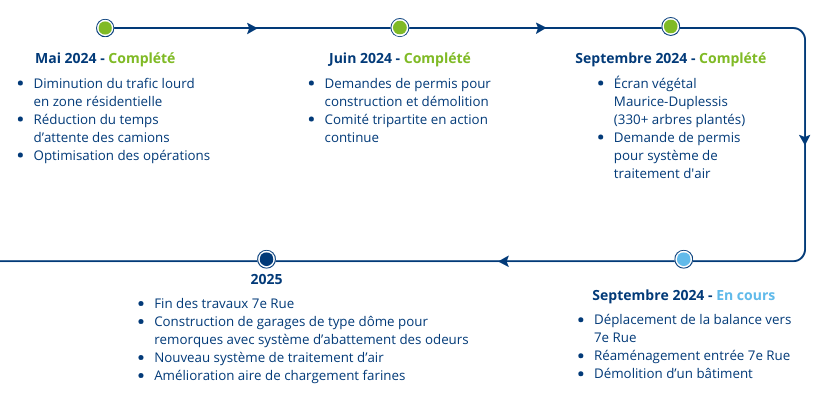 Mai 2024 - Complété

- Diminution du trafic lourd en zone résidentielle
- Réduction du temps d'attente des camions
- Optimisation des opérations

Juin 2024 - Complété

- Demandes de permis pour construction et démolition
- Comité tripartite en action continue

Septembre 2024 - Complété

- Écran végétal Maurice-Duplessis (330+ arbres plantés)
- Demande de permis pour système de traitement d'air

Septembre 2024 - En cours

- Déplacement de la balance vers 7e Rue
- Réaménagement entrée 7e Rue
- Démolition d'un bâtiment

2025

- Fin des travaux 7e Rue
- Construction de garages de type dôme pour remorques avec système d'abattement des odeurs
- Nouveau système de traitement d'air
- Amélioration aire de chargement farines